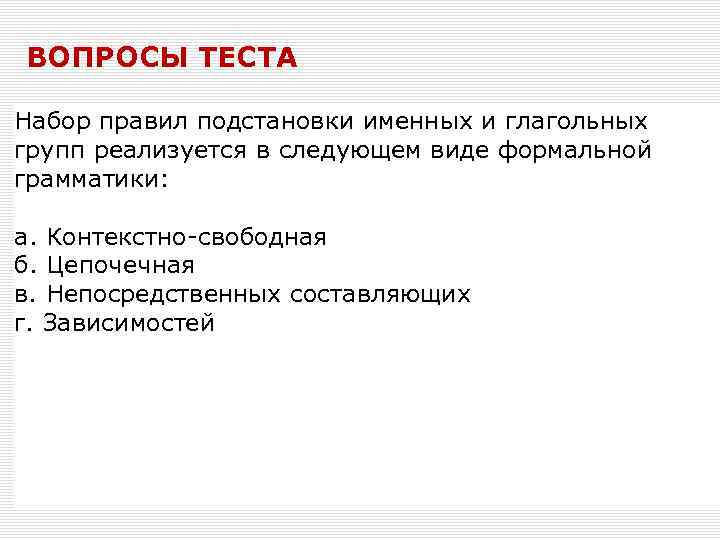 ВОПРОСЫ ТЕСТА

Набор правил подстановки именных и глагольных групп реализуется в следующем виде формальной грамматики:

а. Контекстно-свободная
б. Цепочечная
в. Непосредственных составляющих
г. Зависимостей